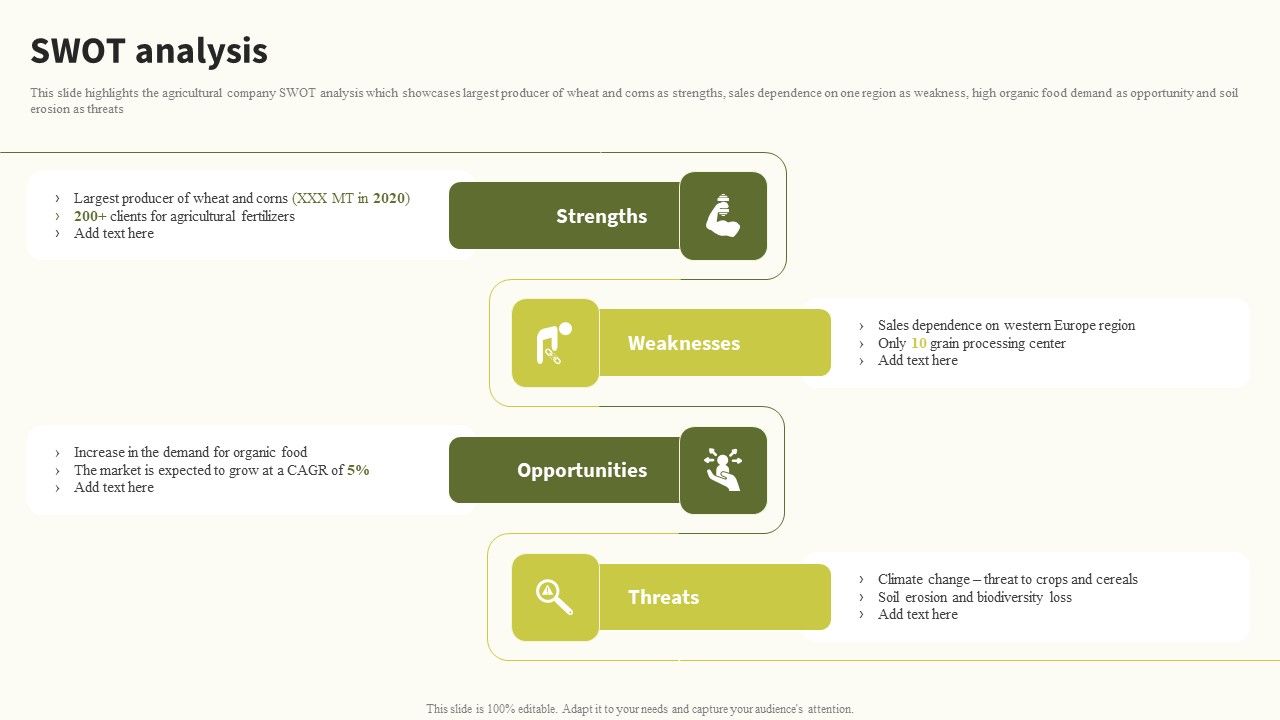 SWOT analysis

This slide highlights the agricultural company SWOT analysis which showcases largest producer of wheat and corns as strengths, sales dependence on one region as weakness, high organic food demand as opportunity and soil erosion as threats

› Largest producer of wheat and corns (XXX MT in 2020)
› 200+ clients for agricultural fertilizers
› Add text here

Strengths

Weaknesses

› Sales dependence on western Europe region
› Only 10 grain processing center
› Add text here

› Increase in the demand for organic food
› The market is expected to grow at a CAGR of 5%
› Add text here

Opportunities

Threats

› Climate change – threat to crops and cereals
› Soil erosion and biodiversity loss
› Add text here

This slide is 100% editable. Adapt it to your needs and capture your audience's attention.